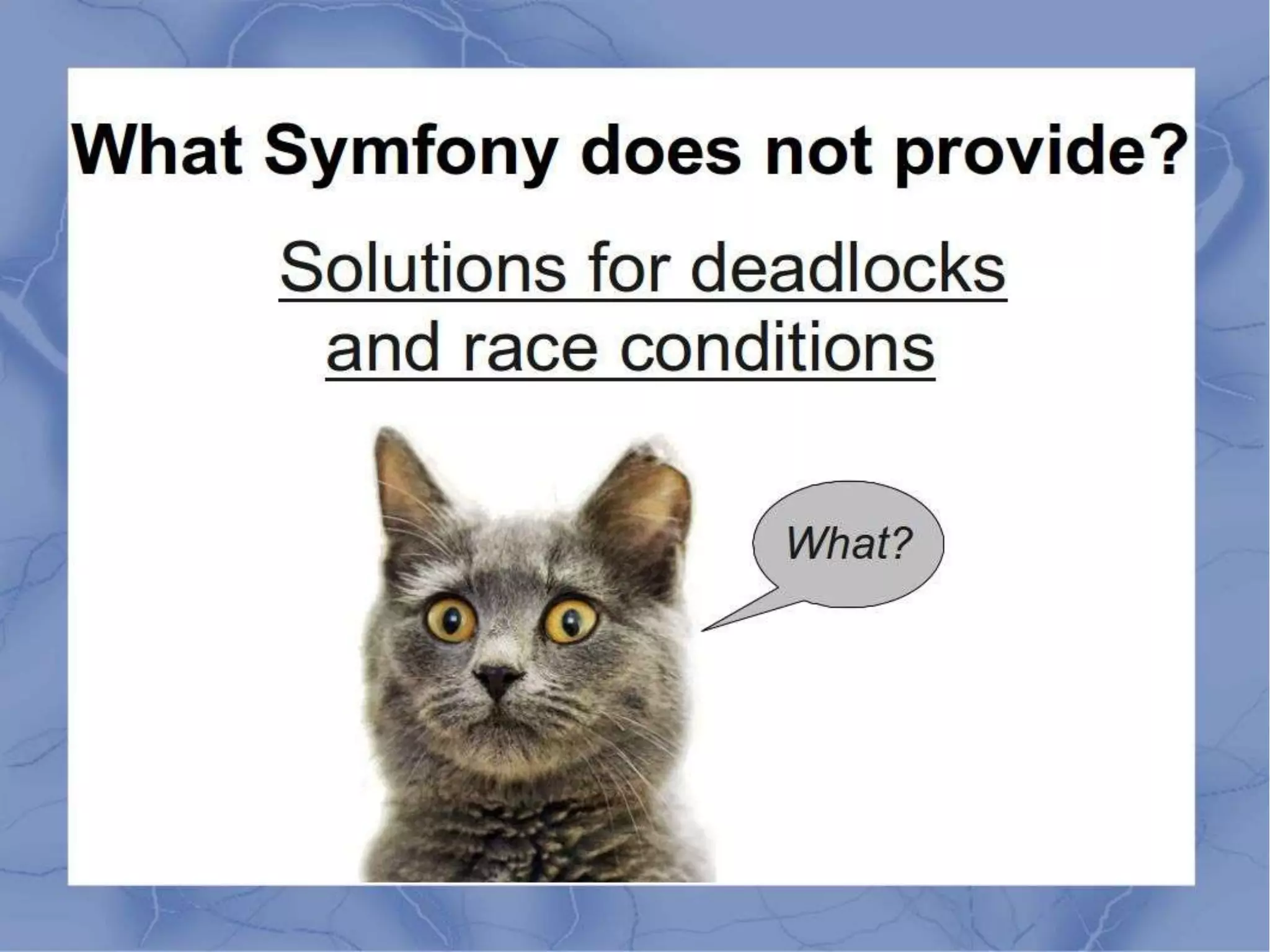 What Symfony does not provide?

Solutions for deadlocks and race conditions

What?